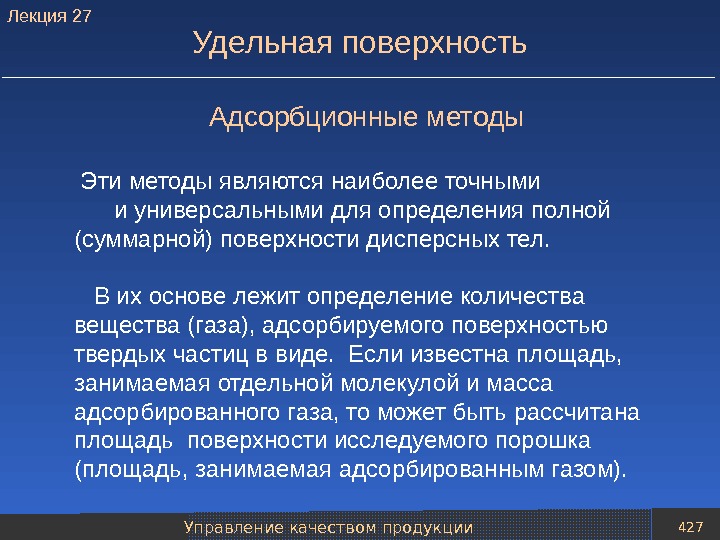 Лекция 27

Удельная поверхность

Адсорбционные методы

Эти методы являются наиболее точными и универсальными для определения полной (суммарной) поверхности дисперсных тел.

В их основе лежит определение количества вещества (газа), адсорбируемого поверхностью твердых частиц в виде. Если известна площадь, занимаемая отдельной молекулой и масса адсорбированного газа, то может быть рассчитана площадь поверхности исследуемого порошка (площадь, занимаемая адсорбированным газом).

Управление качеством продукции

427